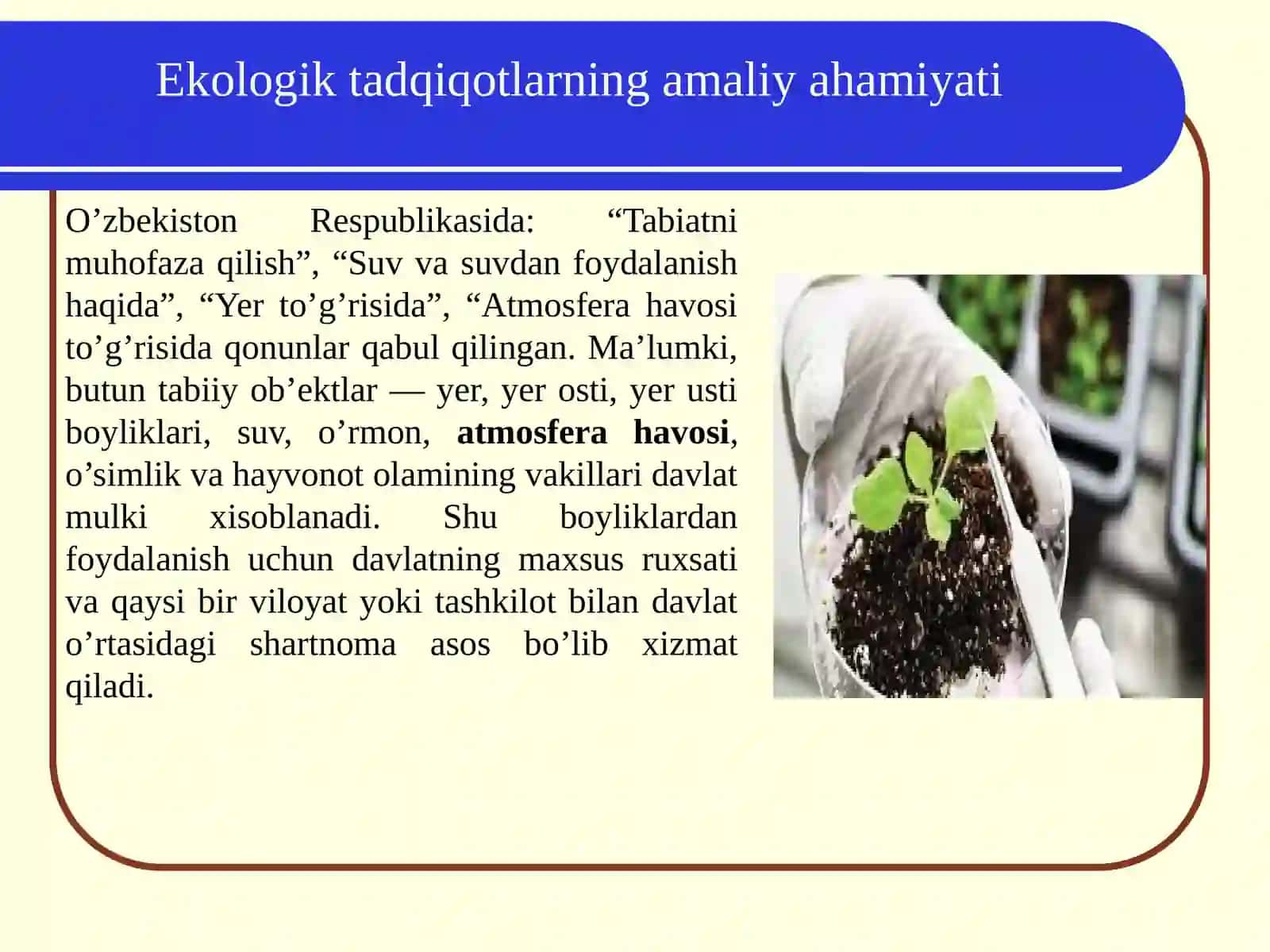 Ekologik tadqiqotlarning amaliy ahamiyati

O’zbekiston Respublikasida: “Tabiatni muhofaza qilish”, “Suv va suvdan foydalanish haqida”, “Yer to’g’risida”, “Atmosfera havosi to’g’risida qonunlar qabul qilingan. Ma’lumki, butun tabiiy ob’ektlar — yer, yer osti, yer usti boyliklari, suv, o’rmon, atmosfera havosi, o’simlik va hayvonot olamining vakillari davlat mulki xisoblanadi. Shu boyliklardan foydalanish uchun davlatning maxsus ruxsati va qaysi bir viloyat yoki tashkilot bilan davlat o’rtasidagi shartnoma asos bo’lib xizmat qiladi.